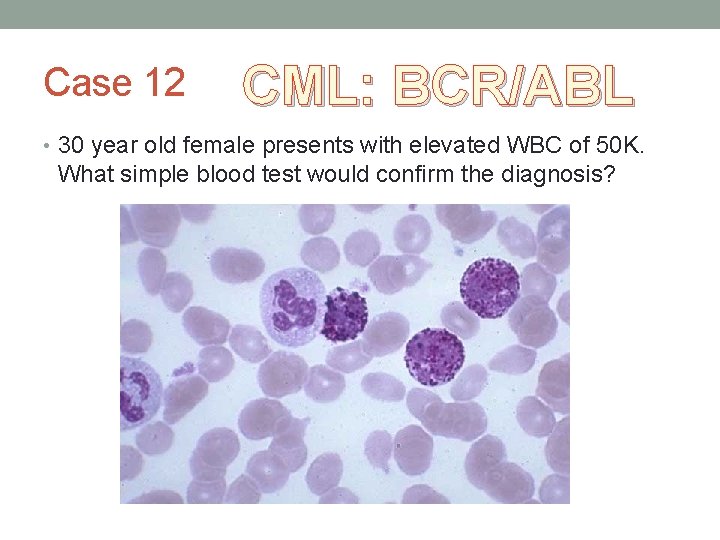 Case 12 CML: BCR/ABL

• 30 year old female presents with elevated WBC of 50K. What simple blood test would confirm the diagnosis?